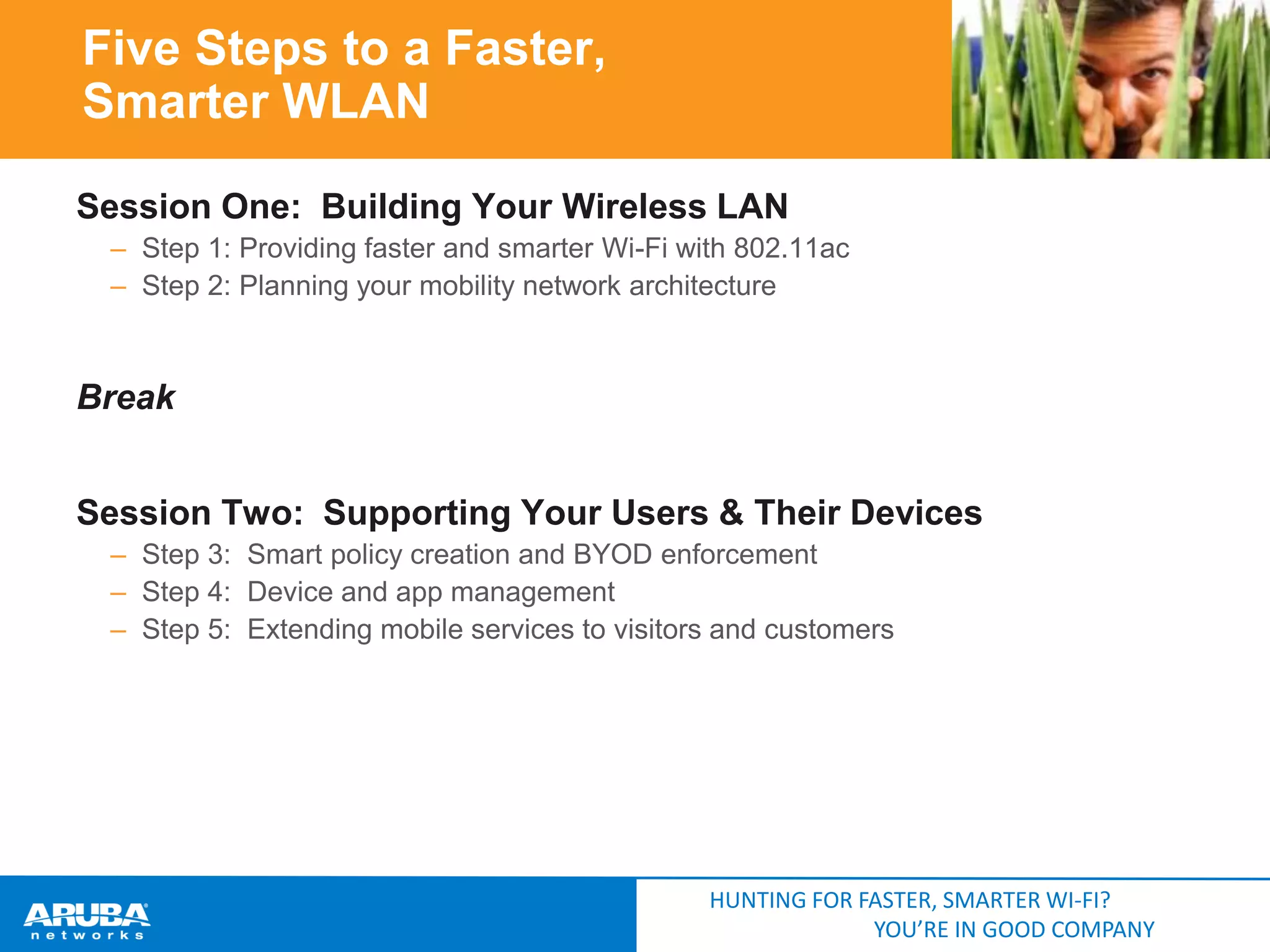 Five Steps to a Faster, Smarter WLAN

Session One: Building Your Wireless LAN

– Step 1: Providing faster and smarter Wi-Fi with 802.11ac
– Step 2: Planning your mobility network architecture

Break

Session Two: Supporting Your Users & Their Devices

– Step 3: Smart policy creation and BYOD enforcement
– Step 4: Device and app management
– Step 5: Extending mobile services to visitors and customers

ARUBA networks

HUNTING FOR FASTER, SMARTER WI-FI?
YOU'RE IN GOOD COMPANY